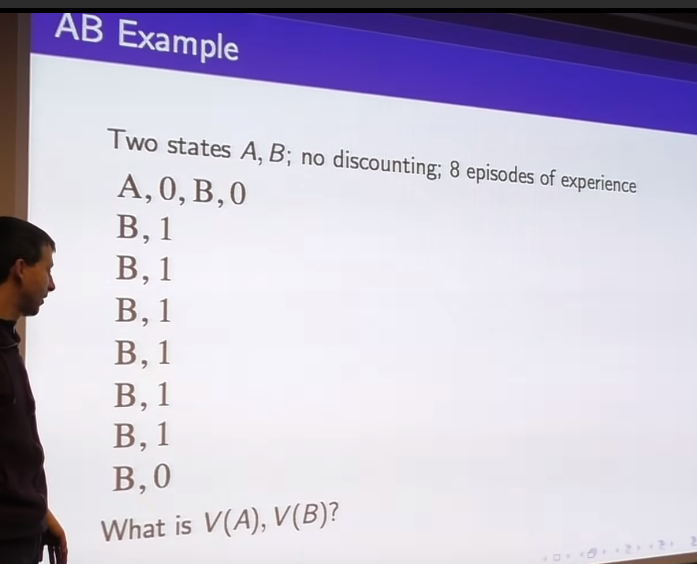 AB Example

Two states $A, B$; no discounting; 8 episodes of experience

A, 0, B, 0

B, 1

B, 1

B, 1

B, 1

B, 1

B, 1

B, 0

What is $V(A), V(B)$?